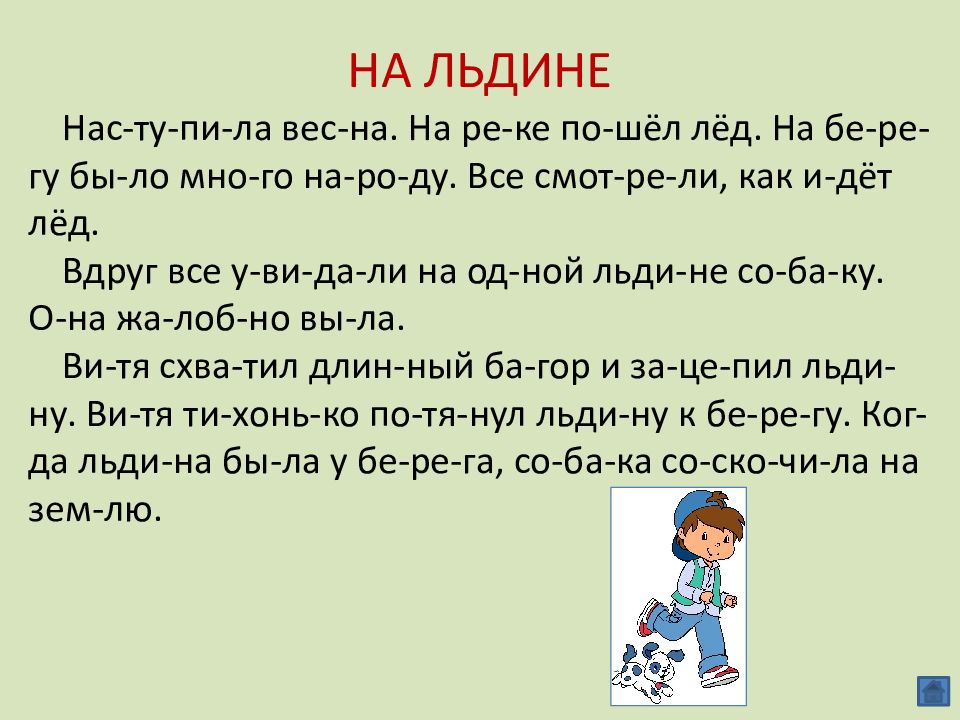 НА ЛЬДИНЕ

Нас-ту-пи-ла вес-на. На ре-ке по-шёл лёд. На бе-ре-гу бы-ло мно-го на-ро-ду. Все смот-ре-ли, как и-дёт лёд.

Вдруг все у-ви-да-ли на од-ной льди-не со-ба-ку. О-на жа-лоб-но вы-ла.

Ви-тя схва-тил длин-ный ба-гор и за-це-пил льди-ну. Ви-тя ти-хонь-ко по-тя-нул льди-ну к бе-ре-гу. Ког-да льди-на бы-ла у бе-ре-га, со-ба-ка со-ско-чи-ла на зем-лю.